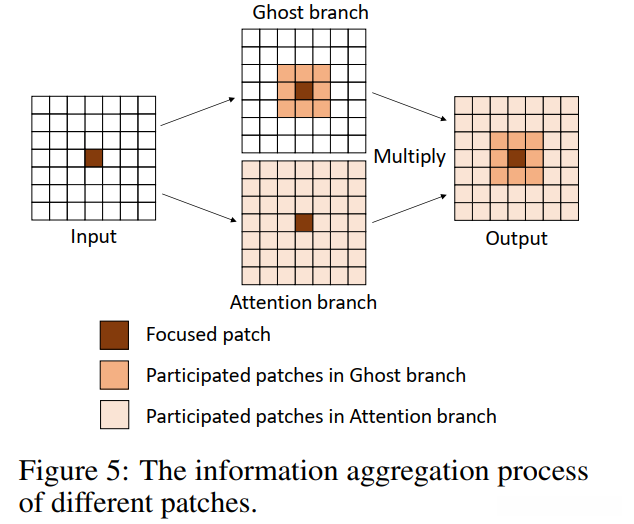 Ghost branch

Input

Multiply

Output

Attention branch

Focused patch

Participated patches in Ghost branch

Participated patches in Attention branch

Figure 5: The information aggregation process of different patches.